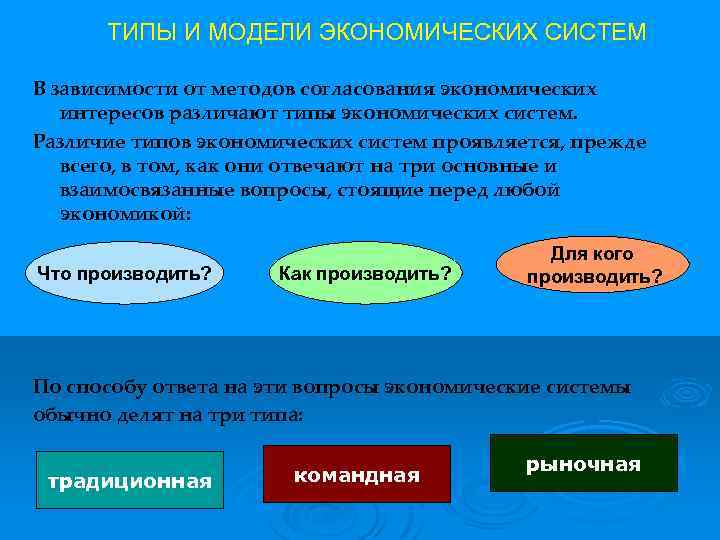 ТИПЫ И МОДЕЛИ ЭКОНОМИЧЕСКИХ СИСТЕМ

В зависимости от методов согласования экономических интересов различают типы экономических систем.

Различие типов экономических систем проявляется, прежде всего, в том, как они отвечают на три основные и взаимосвязанные вопросы, стоящие перед любой экономикой:

Что производить?

Как производить?

Для кого производить?

По способу ответа на эти вопросы экономические системы обычно делят на три типа:

традиционная

командная

рыночная